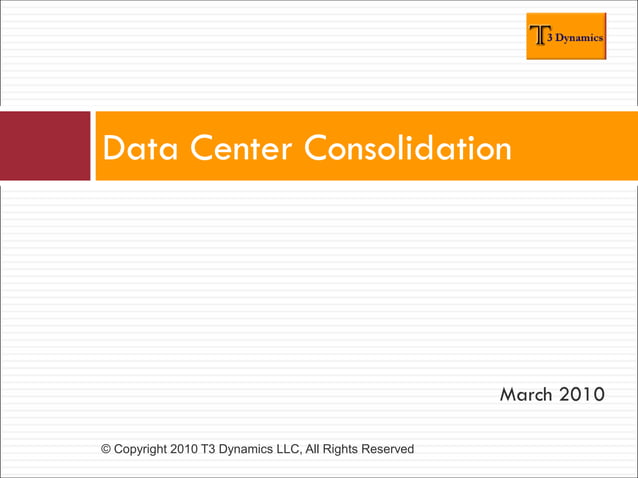 T3 Dynamics

Data Center Consolidation

March 2010

© Copyright 2010 T3 Dynamics LLC, All Rights Reserved